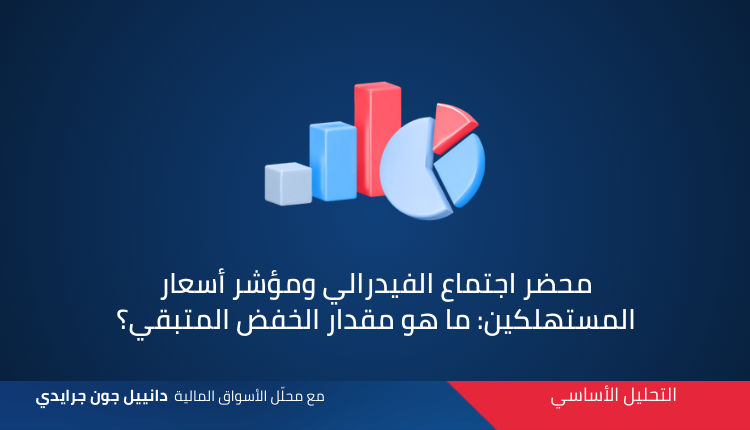 محضر اجتماع الفيدرالي ومؤشر أسعار المستهلكين: ما هو مقدار الخفض المتبقي؟

التحليل الأساسي

مع محلّل الأسواق المالية دانييل جون جرايدي